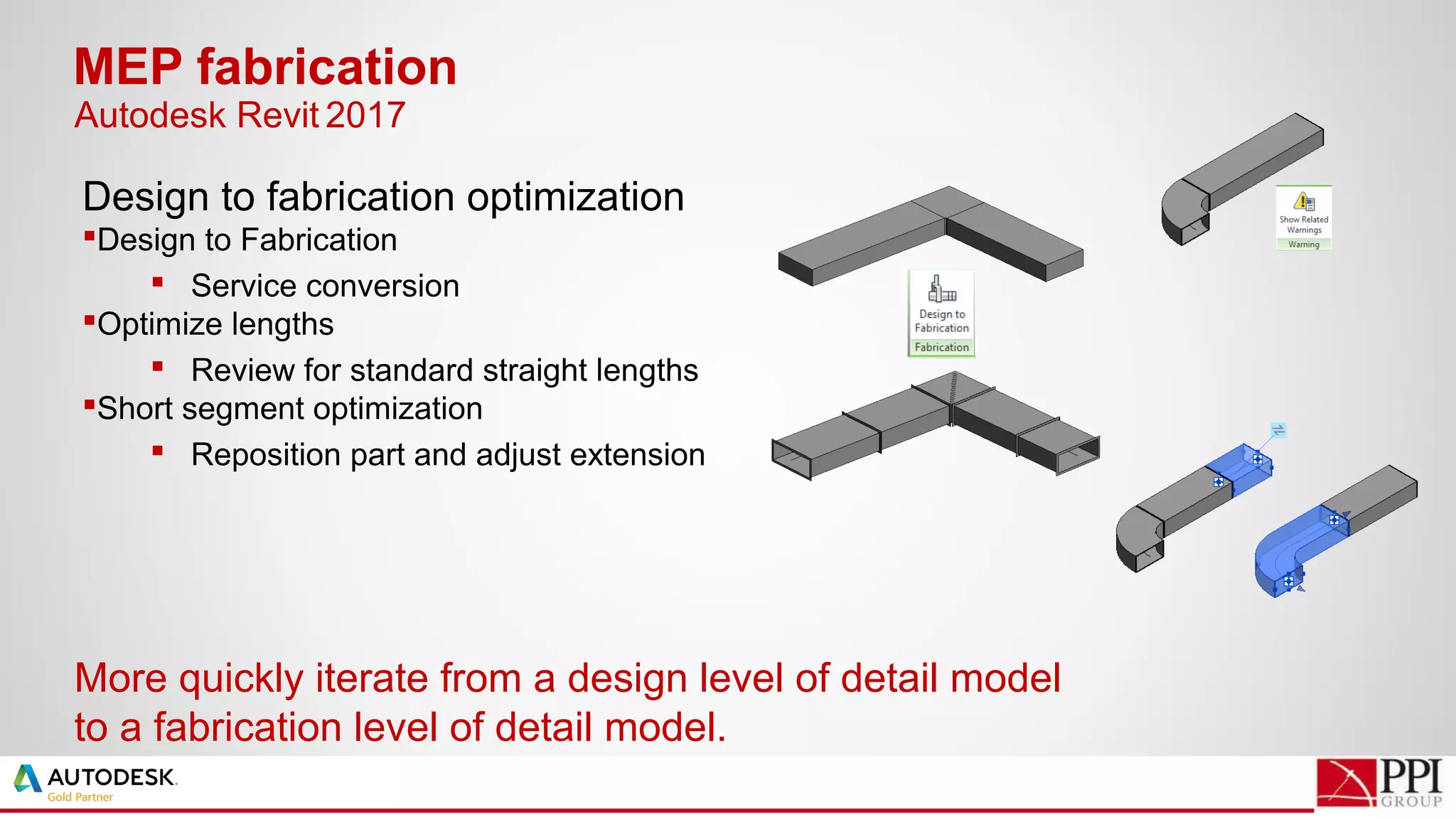 MEP fabrication
Autodesk Revit 2017

Design to fabrication optimization
▪Design to Fabrication
▪ Service conversion
▪Optimize lengths
▪ Review for standard straight lengths
▪Short segment optimization
▪ Reposition part and adjust extension

Design to Fabrication
Fabrication

Show Related Warnings
Warning

More quickly iterate from a design level of detail model to a fabrication level of detail model.

AUTODESK
Gold Partner

PPI GROUP